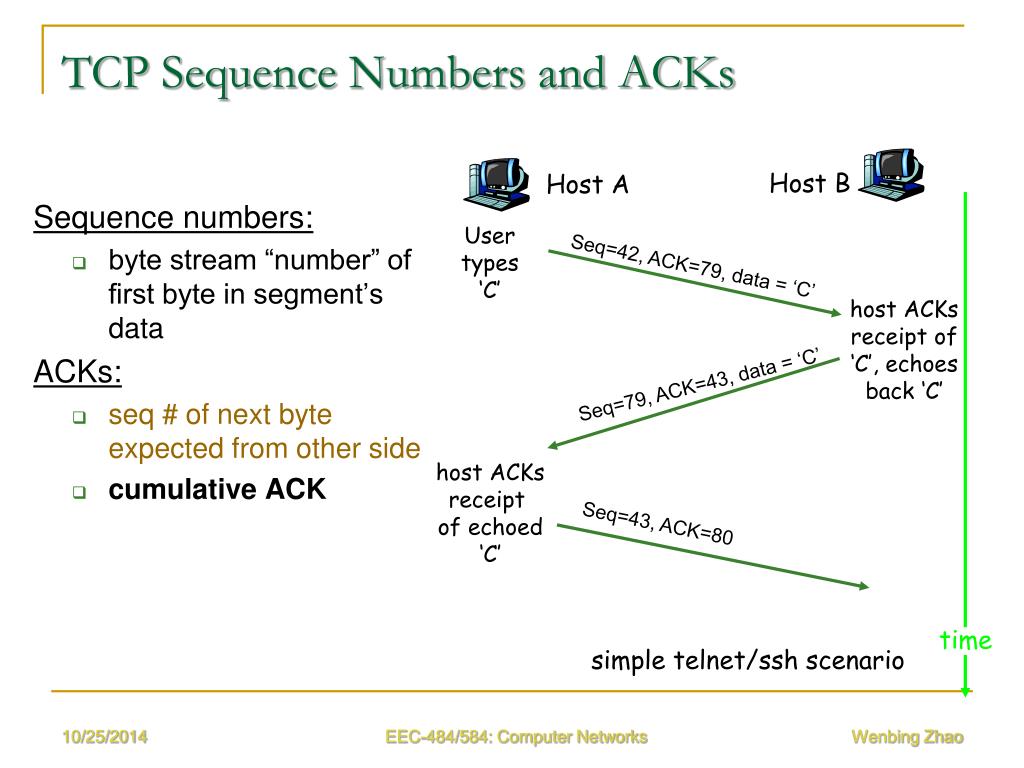 TCP Sequence Numbers and ACKs

Sequence numbers:
byte stream “number” of first byte in segment’s data

ACKs:
seq # of next byte expected from other side
cumulative ACK

Host A

Host B

User types ‘C’

Seq=42, ACK=79, data = ‘C’

host ACKs receipt of ‘C’, echoes back ‘C’

Seq=79, ACK=43, data = ‘C’

host ACKs receipt of echoed ‘C’

Seq=43, ACK=80

time

simple telnet/ssh scenario

10/25/2014

EEC-484/584: Computer Networks

Wenbing Zhao